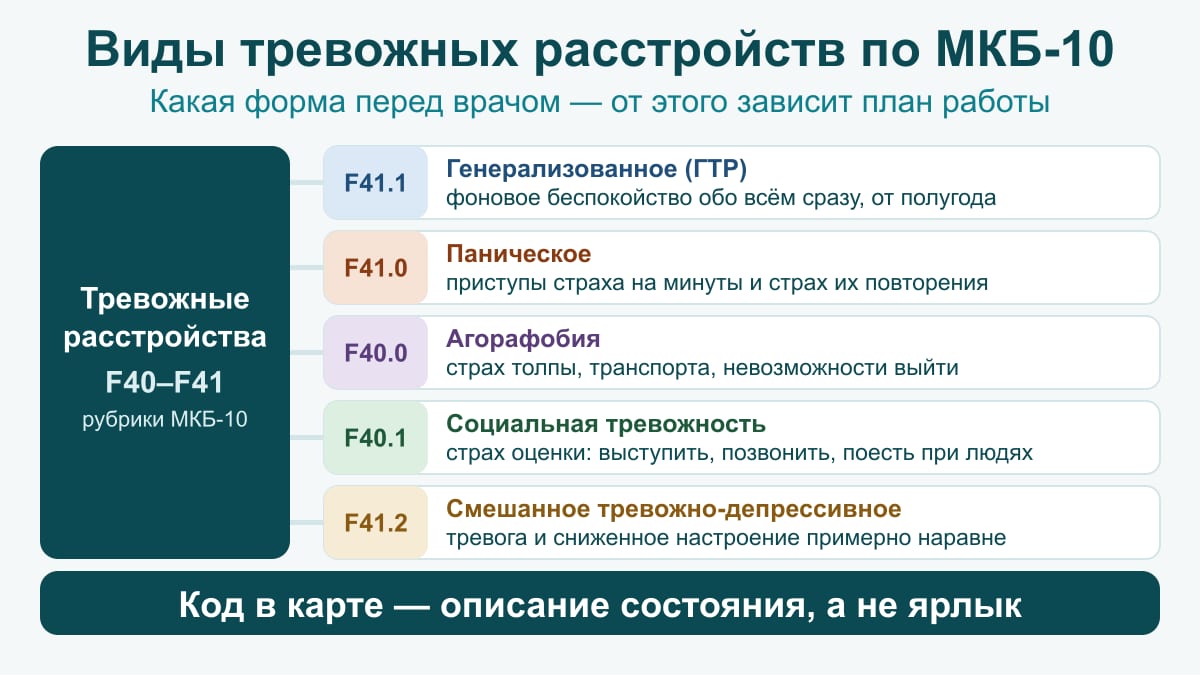 Виды тревожных расстройств по МКБ-10
Какая форма перед врачом — от этого зависит план работы

Тревожные расстройства
F40–F41
рубрики МКБ-10

F41.1
Генерализованное (ГТР)
фоновое беспокойство обо всём сразу, от полугода

F41.0
Паническое
приступы страха на минуты и страх их повторения

F40.0
Агорафобия
страх толпы, транспорта, невозможности выйти

F40.1
Социальная тревожность
страх оценки: выступить, позвонить, поесть при людях

F41.2
Смешанное тревожно-депрессивное
тревога и сниженное настроение примерно наравне

Код в карте — описание состояния, а не ярлык